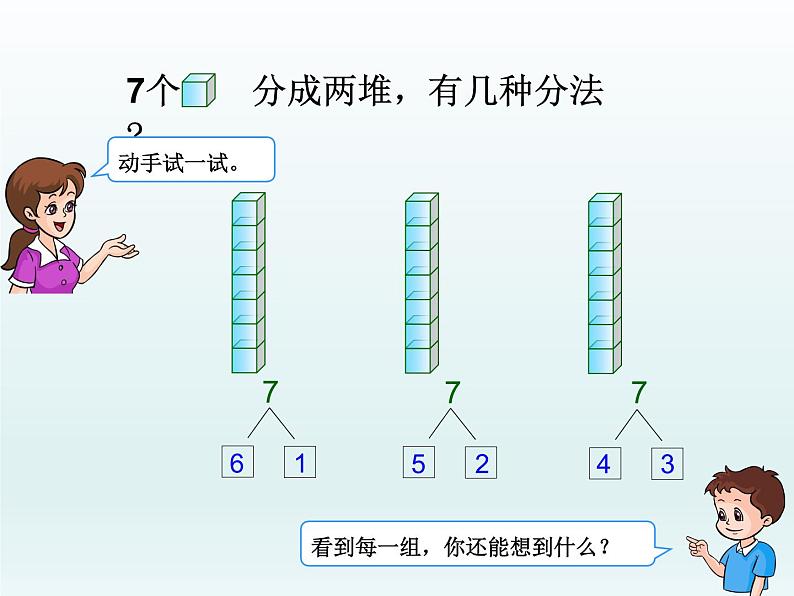 7个 分成两堆，有几种分法？

动手试一试。

7
6 1

7
5 2

7
4 3

看到每一组，你还能想到什么？